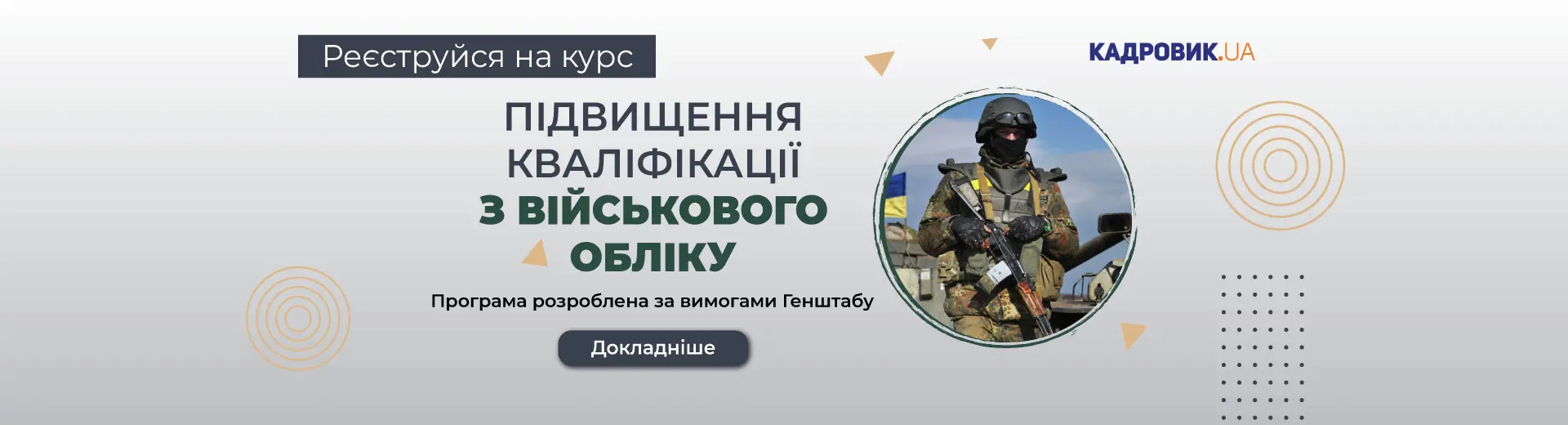 Реєструйся на курс

КАДРОВИК.UA

ПІДВИЩЕННЯ КВАЛІФІКАЦІЇ З ВІЙСЬКОВОГО ОБЛІКУ

Програма розроблена за вимогами Генштабу

Докладніше